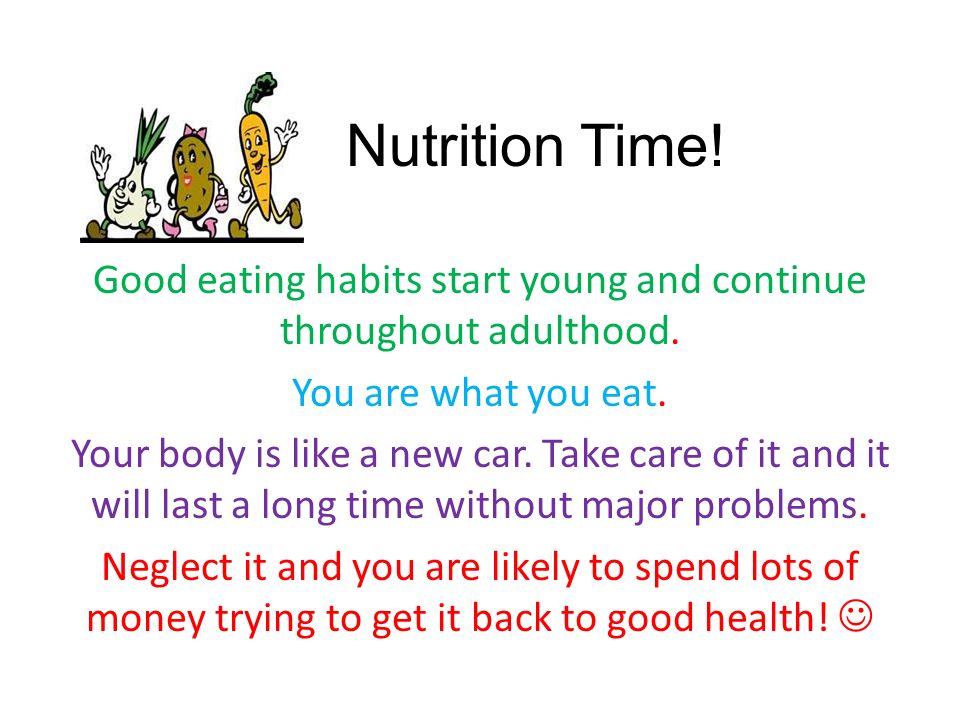 Nutrition Time!

Good eating habits start young and continue throughout adulthood.

You are what you eat.

Your body is like a new car. Take care of it and it will last a long time without major problems.

Neglect it and you are likely to spend lots of money trying to get it back to good health! ☺